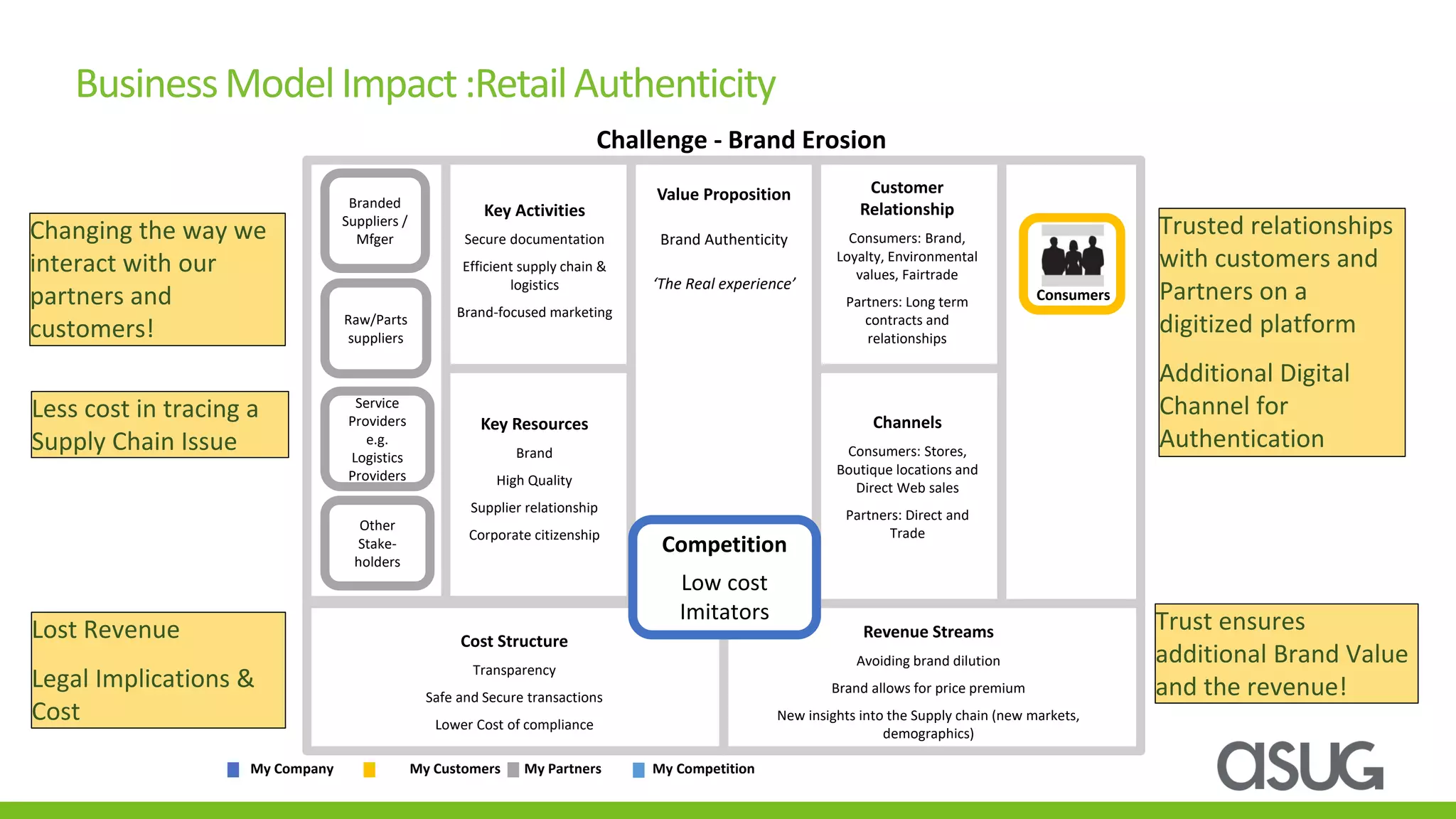 Business Model Impact :Retail Authenticity

Challenge - Brand Erosion

Changing the way we interact with our partners and customers!

Less cost in tracing a Supply Chain Issue

Lost Revenue

Legal Implications & Cost

Branded Suppliers / Mfger

Raw/Parts suppliers

Service Providers e.g. Logistics Providers

Other Stake-holders

Key Activities

Secure documentation

Efficient supply chain & logistics

Brand-focused marketing

Key Resources

Brand

High Quality

Supplier relationship

Corporate citizenship

Value Proposition

Brand Authenticity

'The Real experience'

Competition

Low cost Imitators

Customer Relationship

Consumers: Brand, Loyalty, Environmental values, Fairtrade

Partners: Long term contracts and relationships

Channels

Consumers: Stores, Boutique locations and Direct Web sales

Partners: Direct and Trade

Consumers

Cost Structure

Transparency

Safe and Secure transactions

Lower Cost of compliance

Revenue Streams

Avoiding brand dilution

Brand allows for price premium

New insights into the Supply chain (new markets, demographics)

Trusted relationships with customers and Partners on a digitized platform

Additional Digital Channel for Authentication

Trust ensures additional Brand Value and the revenue!

My Company My Customers My Partners My Competition

asug